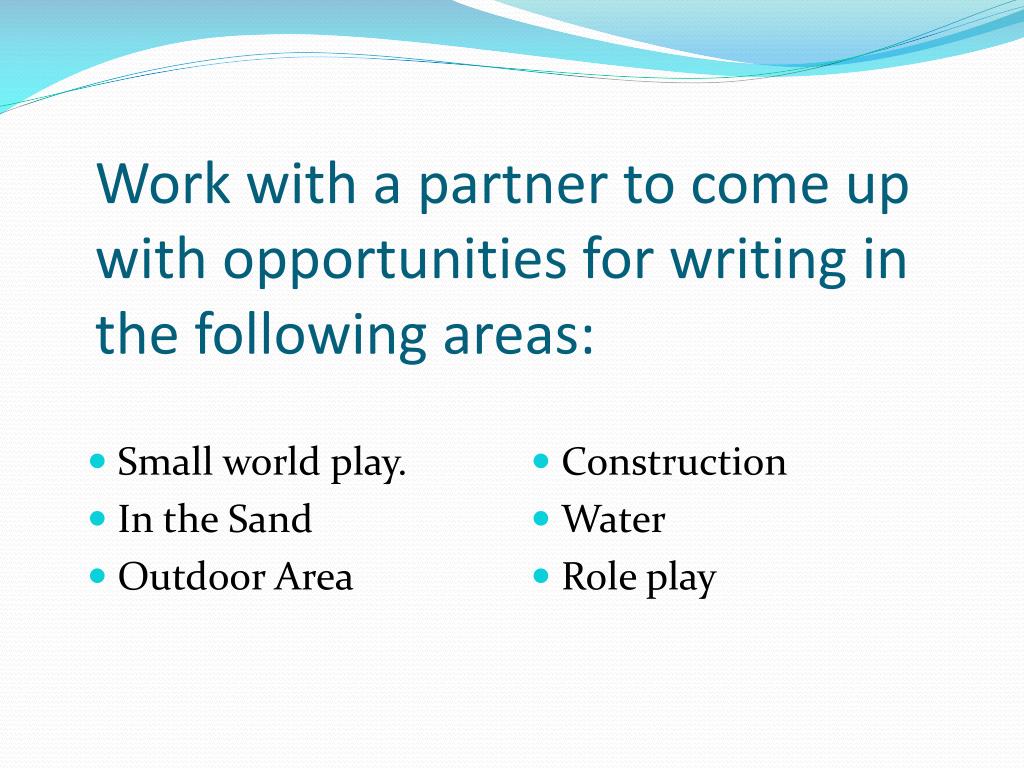 Work with a partner to come up with opportunities for writing in the following areas:

- Small world play.
- In the Sand
- Outdoor Area

- Construction
- Water
- Role play